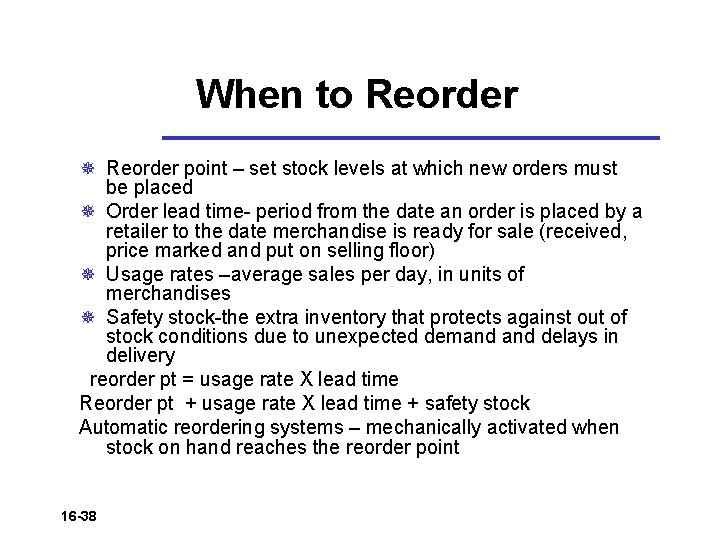 When to Reorder

Reorder point – set stock levels at which new orders must be placed

Order lead time- period from the date an order is placed by a retailer to the date merchandise is ready for sale (received, price marked and put on selling floor)

Usage rates –average sales per day, in units of merchandises

Safety stock-the extra inventory that protects against out of stock conditions due to unexpected demand and delays in delivery

reorder pt = usage rate X lead time

Reorder pt + usage rate X lead time + safety stock

Automatic reordering systems – mechanically activated when stock on hand reaches the reorder point

16-38